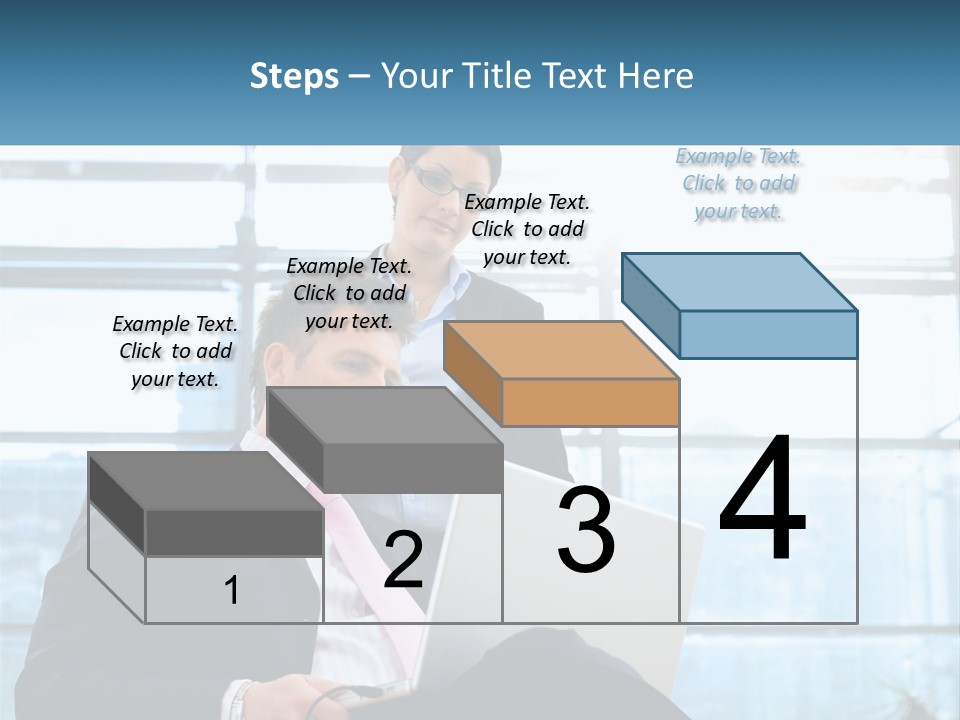 Steps – Your Title Text Here

Example Text. Click to add your text.

Example Text. Click to add your text.

Example Text. Click to add your text.

Example Text. Click to add your text.

1

2

3

4